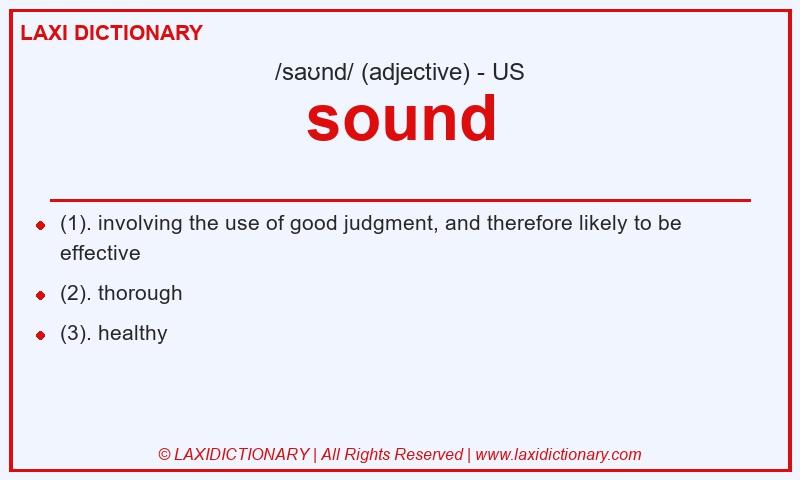 LAXI DICTIONARY

/saʊnd/ (adjective) - US

sound

(1). involving the use of good judgment, and therefore likely to be effective

(2). thorough

(3). healthy

© LAXIDICTIONARY | All Rights Reserved | www.laxidictionary.com